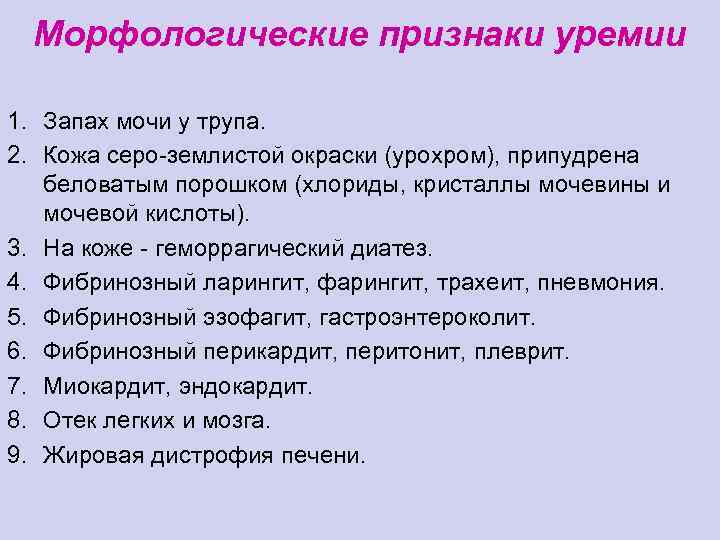 Морфологические признаки уремии

1. Запах мочи у трупа.
2. Кожа серо-землистой окраски (урохром), припудрена беловатым порошком (хлориды, кристаллы мочевины и мочевой кислоты).
3. На коже - геморрагический диатез.
4. Фибринозный ларингит, фарингит, трахеит, пневмония.
5. Фибринозный эзофагит, гастроэнтероколит.
6. Фибринозный перикардит, перитонит, плеврит.
7. Миокардит, эндокардит.
8. Отек легких и мозга.
9. Жировая дистрофия печени.